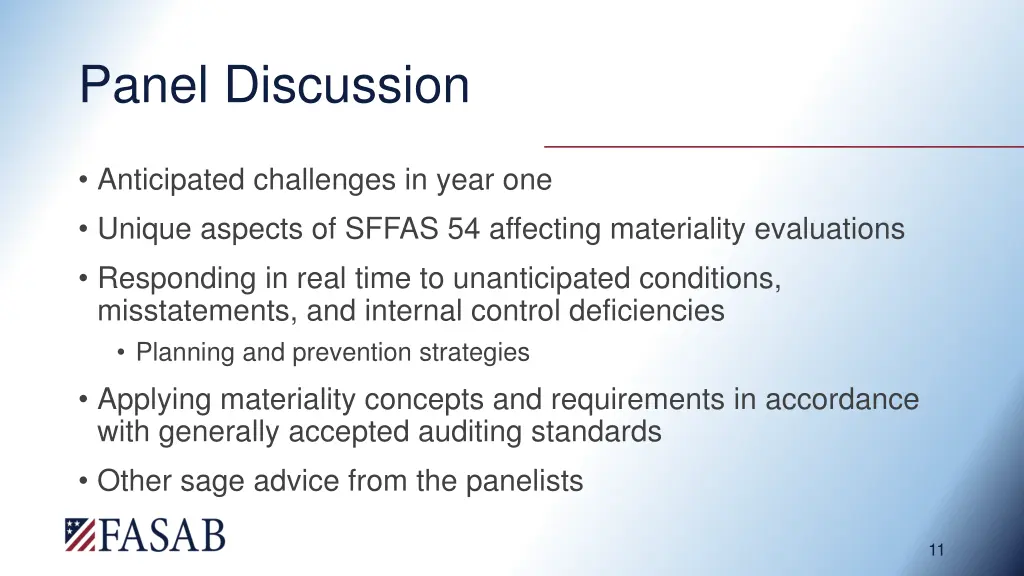 Panel Discussion

• Anticipated challenges in year one
• Unique aspects of SFFAS 54 affecting materiality evaluations
• Responding in real time to unanticipated conditions, misstatements, and internal control deficiencies
  • Planning and prevention strategies
• Applying materiality concepts and requirements in accordance with generally accepted auditing standards
• Other sage advice from the panelists

FASAB

11